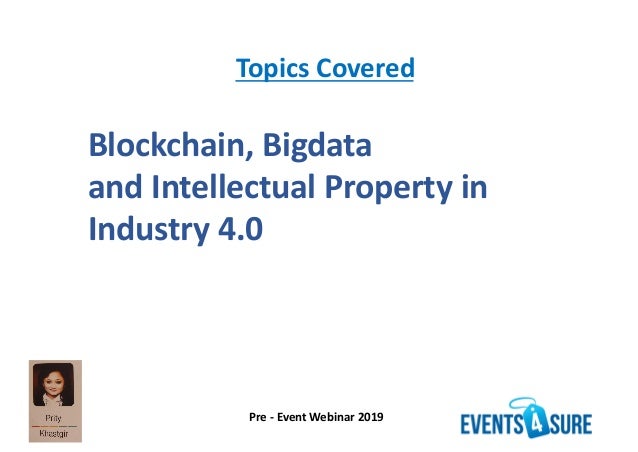 Topics Covered

Blockchain, Bigdata and Intellectual Property in Industry 4.0

Prity Khastgir

Pre - Event Webinar 2019

EVENTS 4 SURE